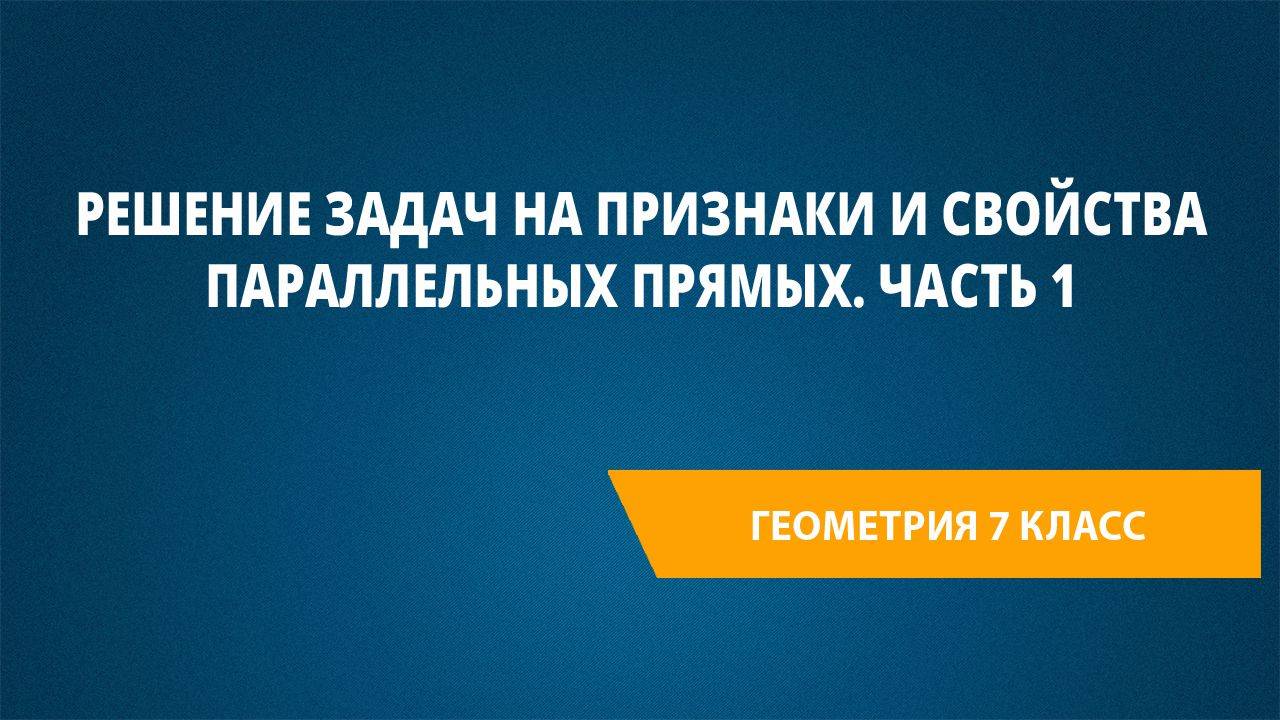 РЕШЕНИЕ ЗАДАЧ НА ПРИЗНАКИ И СВОЙСТВА ПАРАЛЛЕЛЬНЫХ ПРЯМЫХ. ЧАСТЬ 1

ГЕОМЕТРИЯ 7 КЛАСС